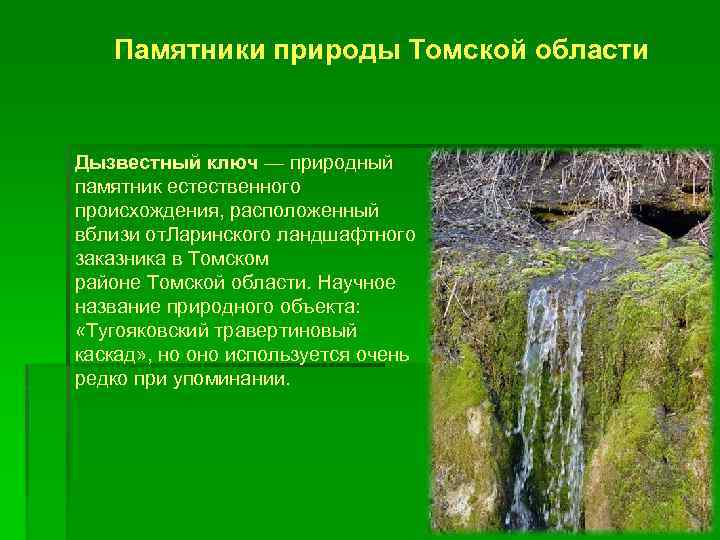 Памятники природы Томской области

Дызвестный ключ — природный памятник естественного происхождения, расположенный вблизи отЛаринского ландшафтного заказника в Томском районе Томской области. Научное название природного объекта: «Тугояковский травертиновый каскад», но оно используется очень редко при упоминании.